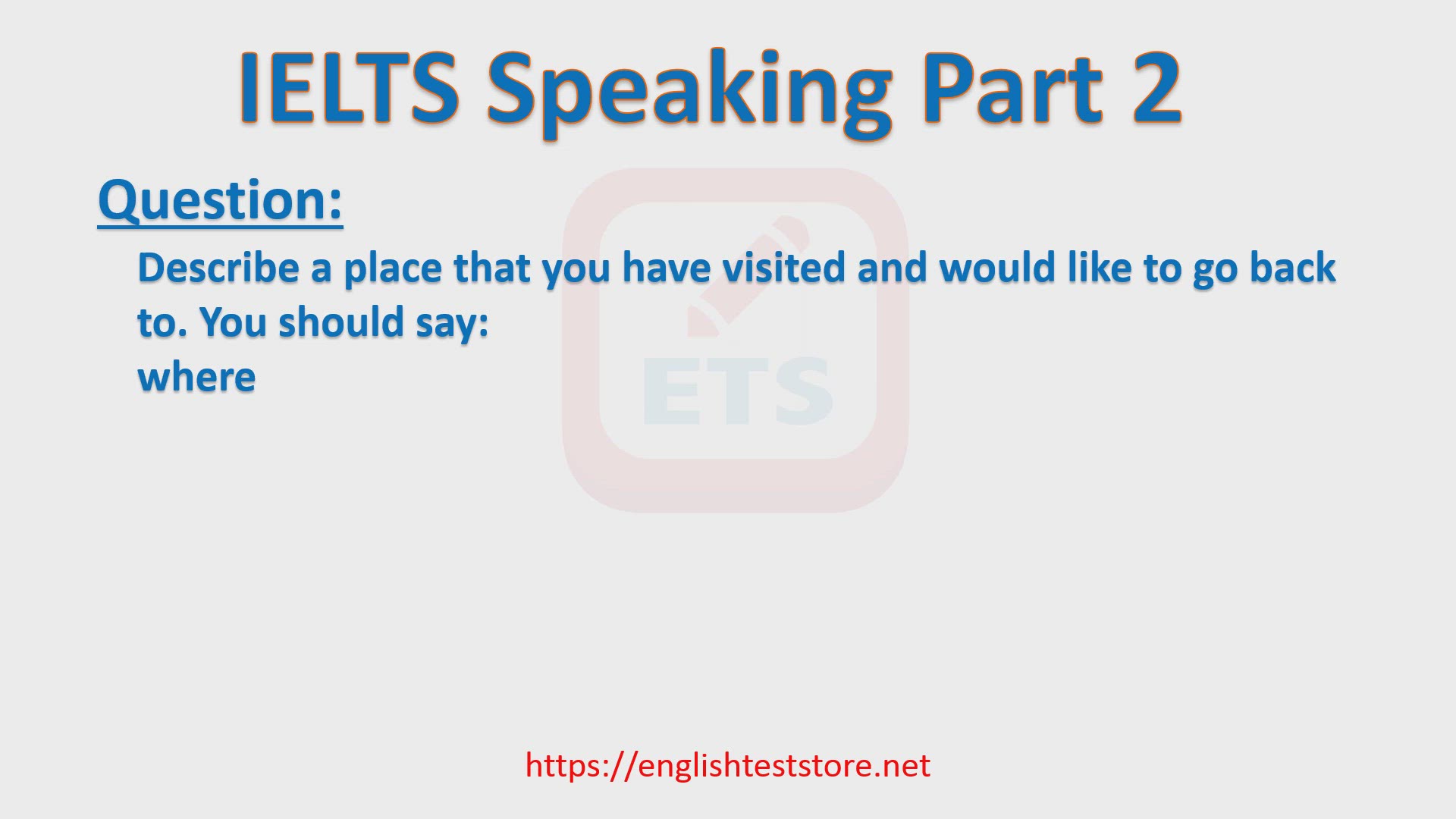 IELTS Speaking Part 2

Question:

Describe a place that you have visited and would like to go back to. You should say:
where

ETS

https://englishteststore.net